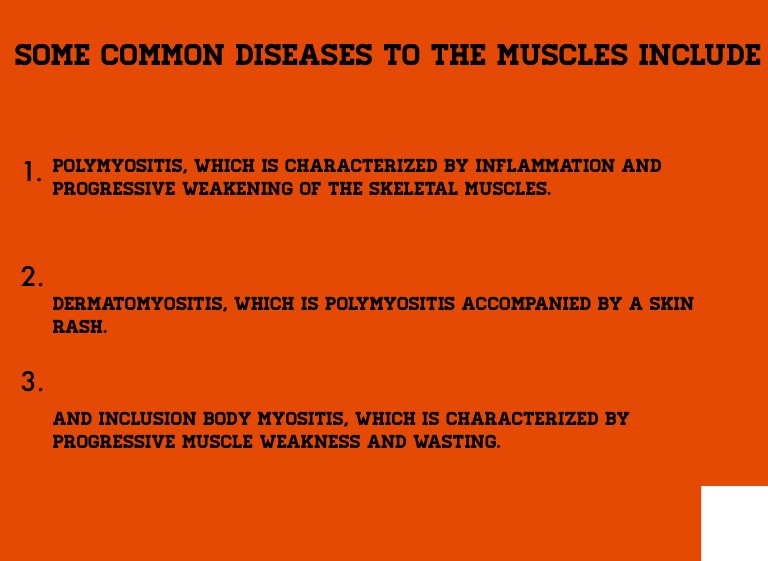 SOME COMMON DISEASES TO THE MUSCLES INCLUDE

1. POLYMYOSITIS, WHICH IS CHARACTERIZED BY INFLAMMATION AND PROGRESSIVE WEAKENING OF THE SKELETAL MUSCLES.

2.

DERMATOMYOSITIS, WHICH IS POLYMYOSITIS ACCOMPANIED BY A SKIN RASH.

3.

AND INCLUSION BODY MYOSITIS, WHICH IS CHARACTERIZED BY PROGRESSIVE MUSCLE WEAKNESS AND WASTING.